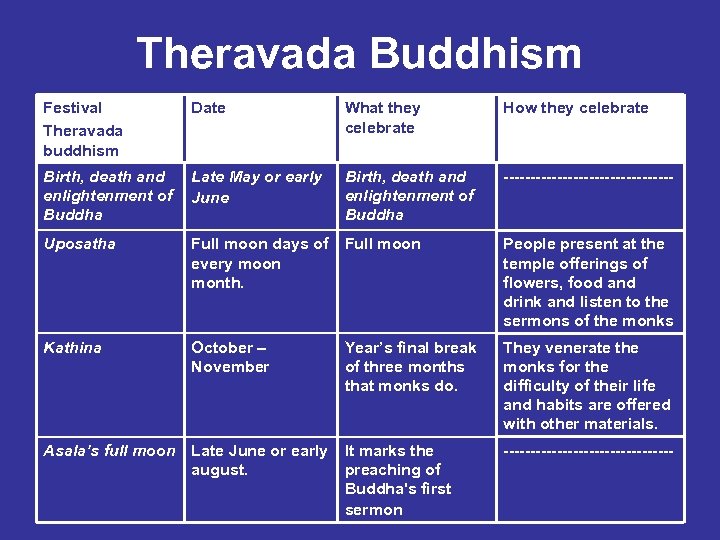 Theravada Buddhism

| Festival Theravada buddhism | Date | What they celebrate | How they celebrate |
|---|---|---|---|
| Birth, death and enlightenment of Buddha | Late May or early June | Birth, death and enlightenment of Buddha | ------------------------------ |
| Uposatha | Full moon days of every moon month. | Full moon | People present at the temple offerings of flowers, food and drink and listen to the sermons of the monks |
| Kathina | October – November | Year's final break of three months that monks do. | They venerate the monks for the difficulty of their life and habits are offered with other materials. |
| Asala's full moon | Late June or early august. | It marks the preaching of Buddha's first sermon | ------------------------------ |